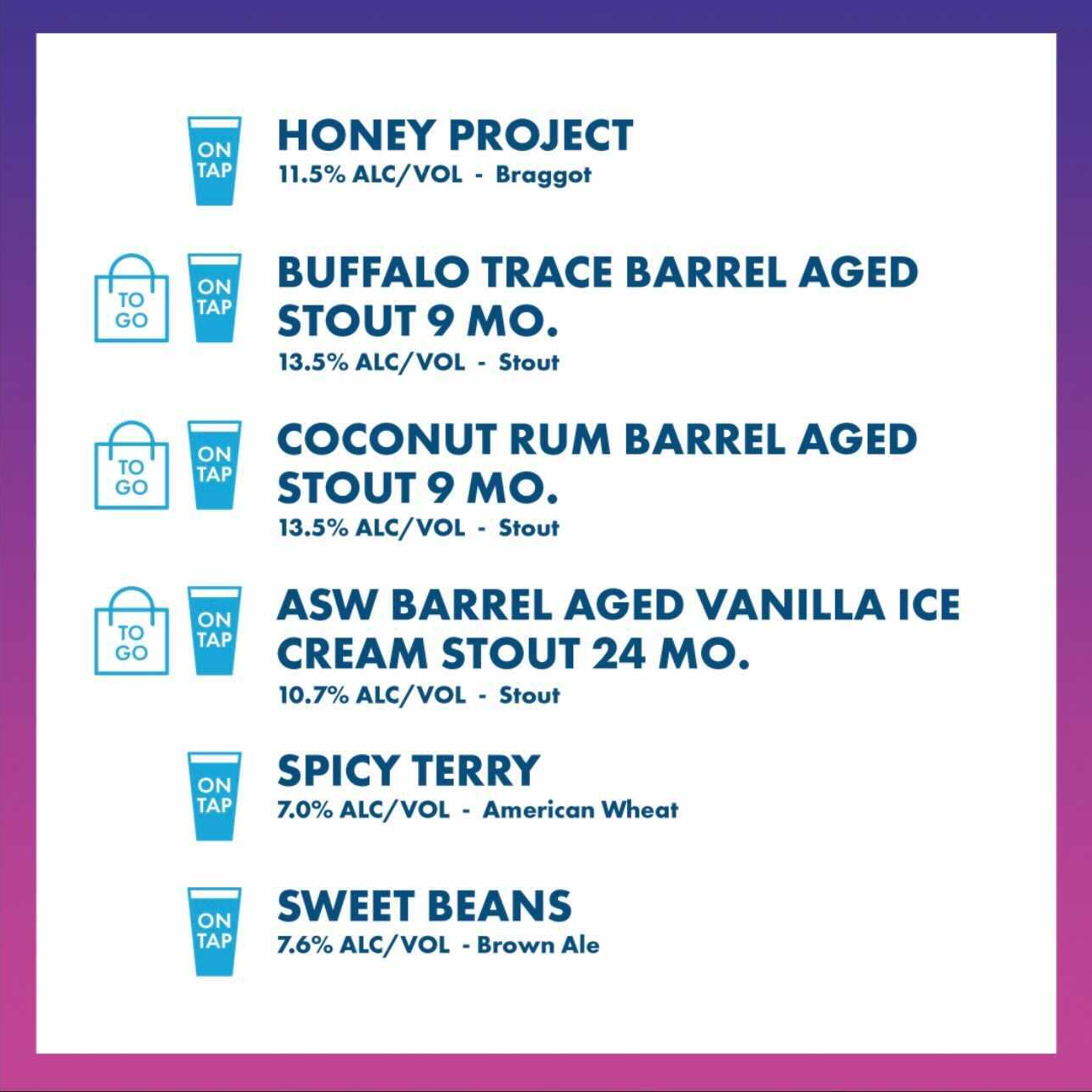 ON TAP

HONEY PROJECT
11.5% ALC/VOL - Braggot

TO GO

ON TAP

BUFFALO TRACE BARREL AGED STOUT 9 MO.
13.5% ALC/VOL - Stout

TO GO

ON TAP

COCONUT RUM BARREL AGED STOUT 9 MO.
13.5% ALC/VOL - Stout

TO GO

ON TAP

ASW BARREL AGED VANILLA ICE CREAM STOUT 24 MO.
10.7% ALC/VOL - Stout

ON TAP

SPICY TERRY
7.0% ALC/VOL - American Wheat

ON TAP

SWEET BEANS
7.6% ALC/VOL - Brown Ale